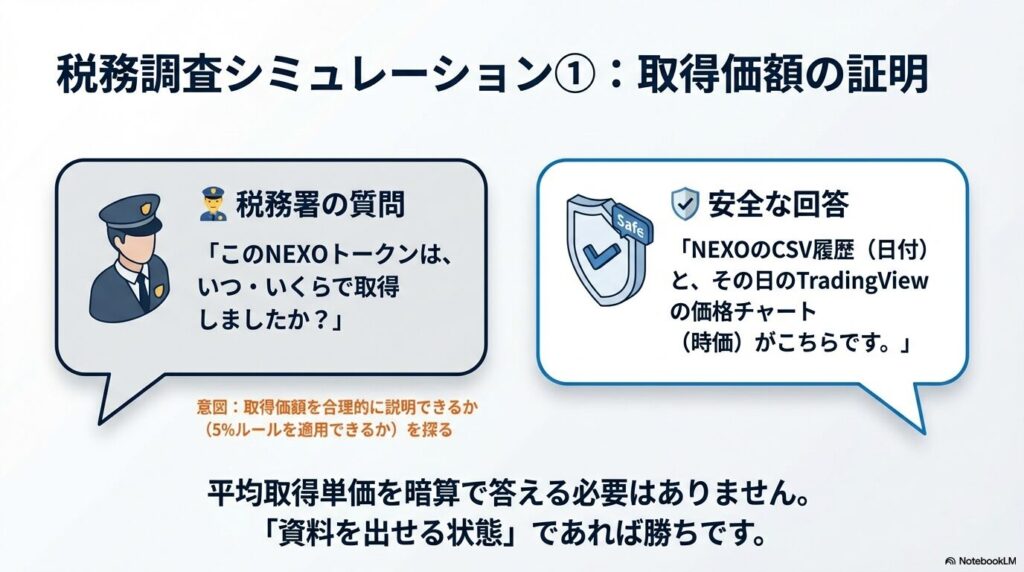 税務調査シミュレーション①：取得価額の証明

税務署の質問

「このNEXOトークンは、いつ・いくらで取得しましたか？」

意図：取得価額を合理的に説明できるか（5%ルールを適用できるか）を探る

Safe

安全な回答

「NEXOのCSV履歴（日付）と、その日のTradingViewの価格チャート（時価）がこちらです。」

平均取得単価を暗算で答える必要はありません。
「資料を出せる状態」であれば勝ちです。

NotebookLM